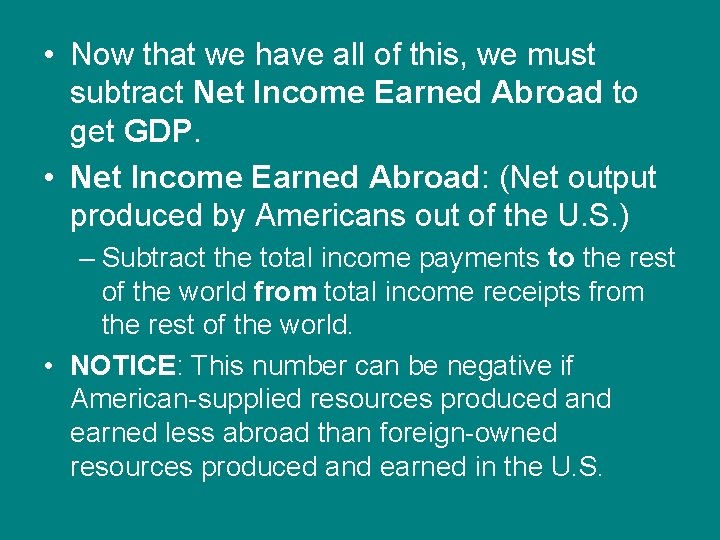 • Now that we have all of this, we must subtract Net Income Earned Abroad to get GDP.

• Net Income Earned Abroad: (Net output produced by Americans out of the U.S.)

– Subtract the total income payments to the rest of the world from total income receipts from the rest of the world.

• NOTICE: This number can be negative if American-supplied resources produced and earned less abroad than foreign-owned resources produced and earned in the U.S.